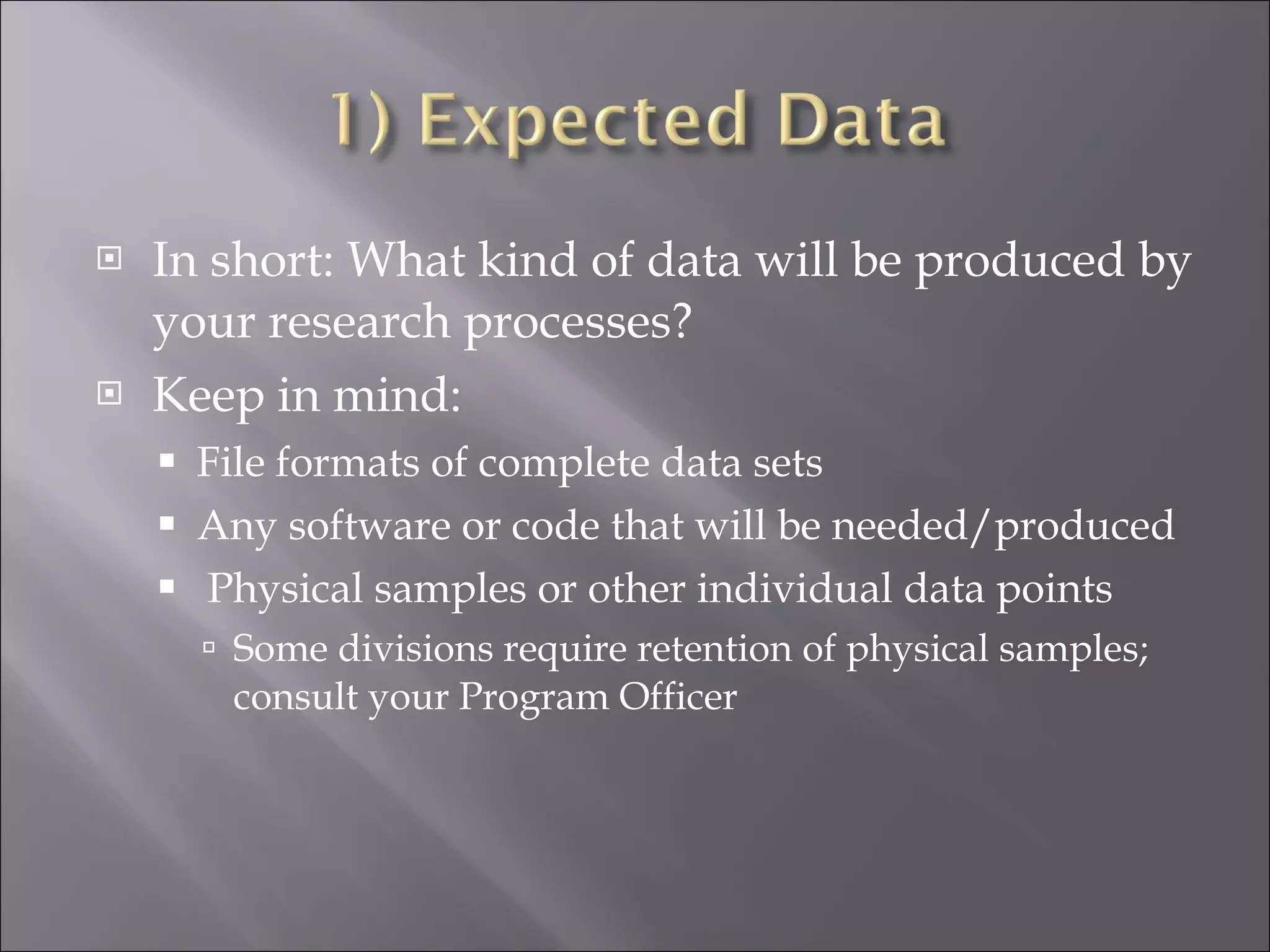 1) Expected Data

In short: What kind of data will be produced by your research processes?

Keep in mind:

File formats of complete data sets

Any software or code that will be needed/produced

Physical samples or other individual data points

Some divisions require retention of physical samples; consult your Program Officer